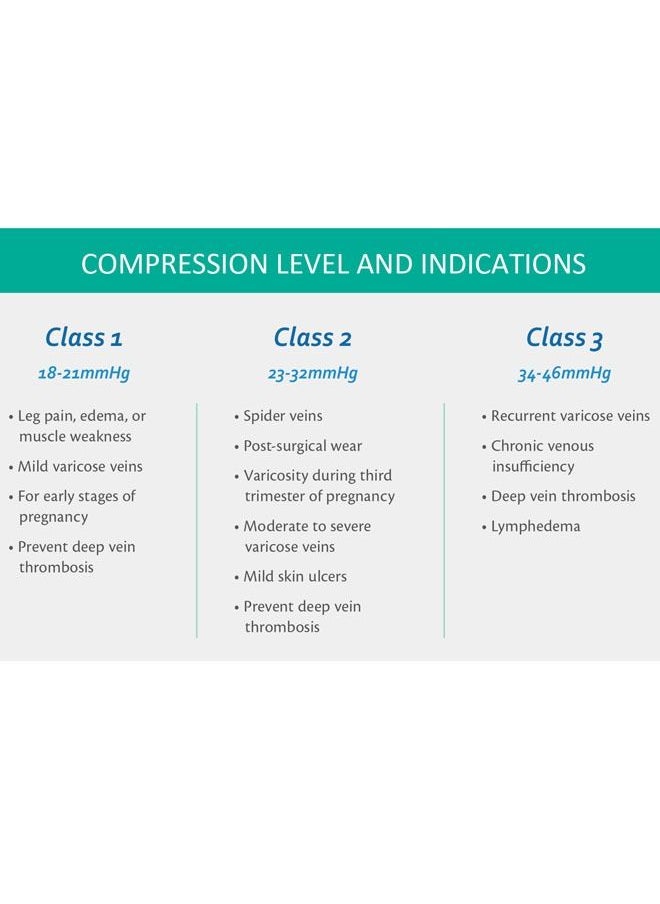 COMPRESSION LEVEL AND INDICATIONS

Class 1

18-21mmHg

• Leg pain, edema, or muscle weakness
• Mild varicose veins
• For early stages of pregnancy
• Prevent deep vein thrombosis

Class 2

23-32mmHg

• Spider veins
• Post-surgical wear
• Varicosity during third trimester of pregnancy
• Moderate to severe varicose veins
• Mild skin ulcers
• Prevent deep vein thrombosis

Class 3

34-46mmHg

• Recurrent varicose veins
• Chronic venous insufficiency
• Deep vein thrombosis
• Lymphedema